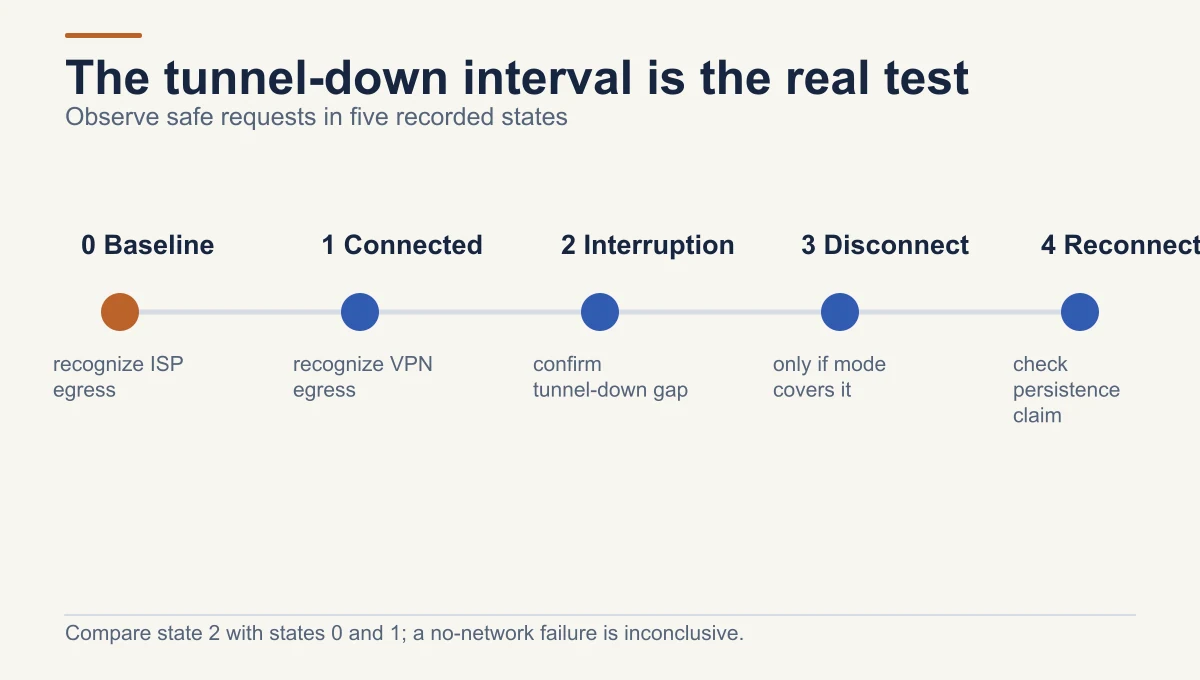 The tunnel-down interval is the real test

Observe safe requests in five recorded states

0 Baseline

recognize ISP egress

1 Connected

recognize VPN egress

2 Interruption

confirm tunnel-down gap

3 Disconnect

only if mode covers it

4 Reconnect

check persistence claim

Compare state 2 with states 0 and 1; a no-network failure is inconclusive.